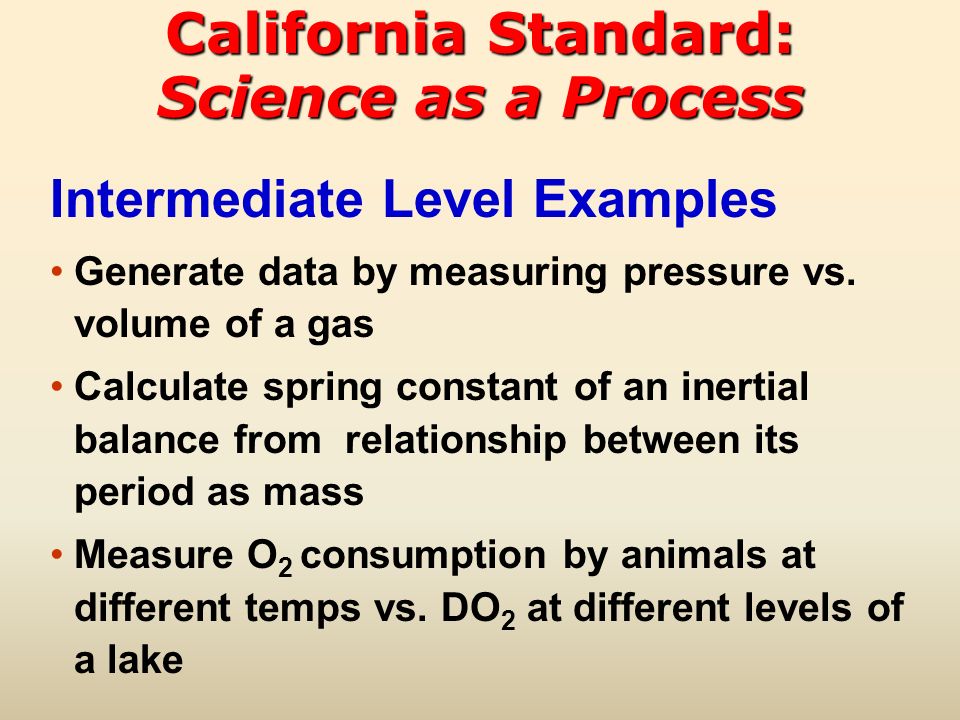 California Standard:
Science as a Process

Intermediate Level Examples

• Generate data by measuring pressure vs. volume of a gas

• Calculate spring constant of an inertial balance from relationship between its period as mass

• Measure $O_2$ consumption by animals at different temps vs. $DO_2$ at different levels of a lake